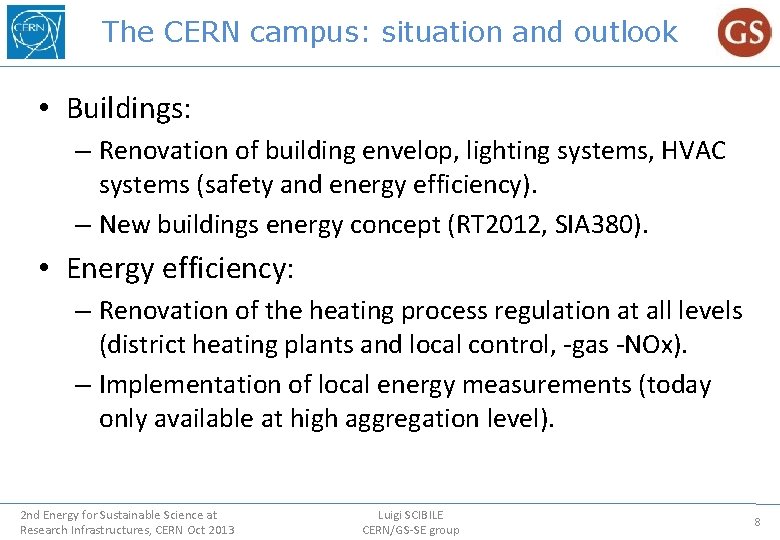 CERN

The CERN campus: situation and outlook

GS

• Buildings:
– Renovation of building envelop, lighting systems, HVAC systems (safety and energy efficiency).
– New buildings energy concept (RT2012, SIA380).

• Energy efficiency:
– Renovation of the heating process regulation at all levels (district heating plants and local control, -gas -NOx).
– Implementation of local energy measurements (today only available at high aggregation level).

2nd Energy for Sustainable Science at Research Infrastructures, CERN Oct 2013

Luigi SCIBILE
CERN/GS-SE group

8